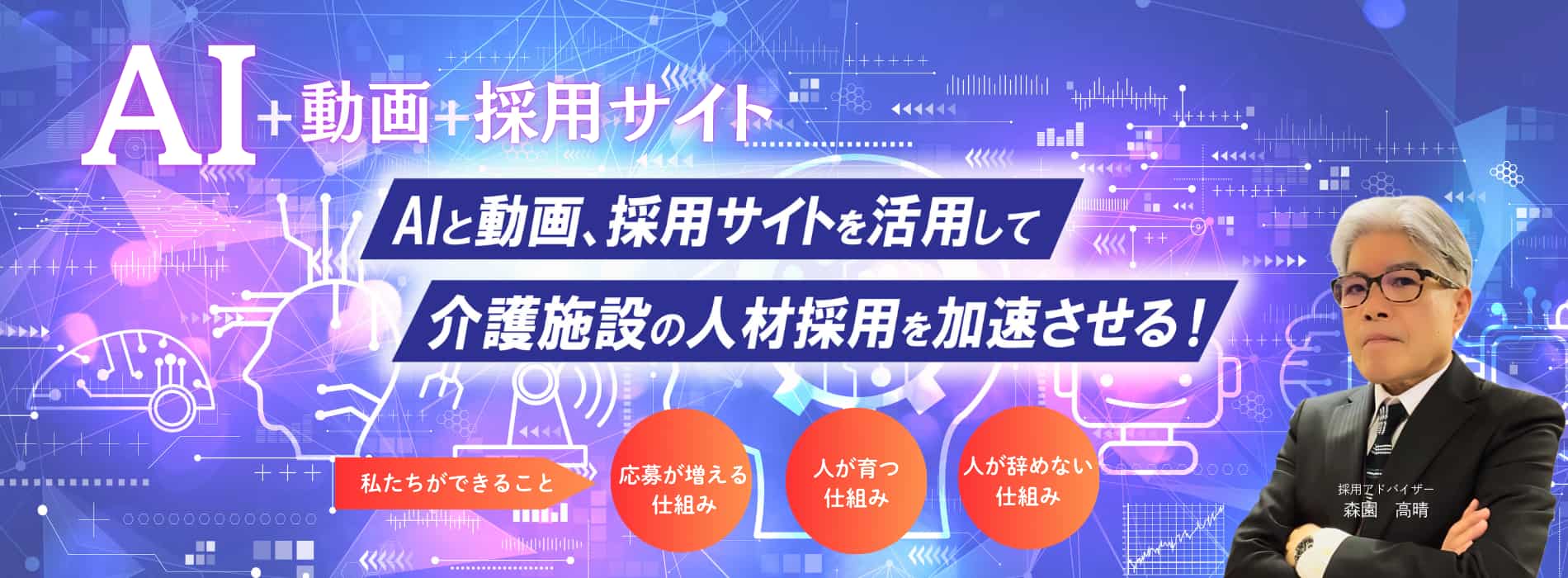 AI+動画+採用サイト

AIと動画、採用サイトを活用して

介護施設の人材採用を加速させる！

私たちができること

応募が増える仕組み

人が育つ仕組み

人が辞めない仕組み

採用アドバイザー
森園　高晴